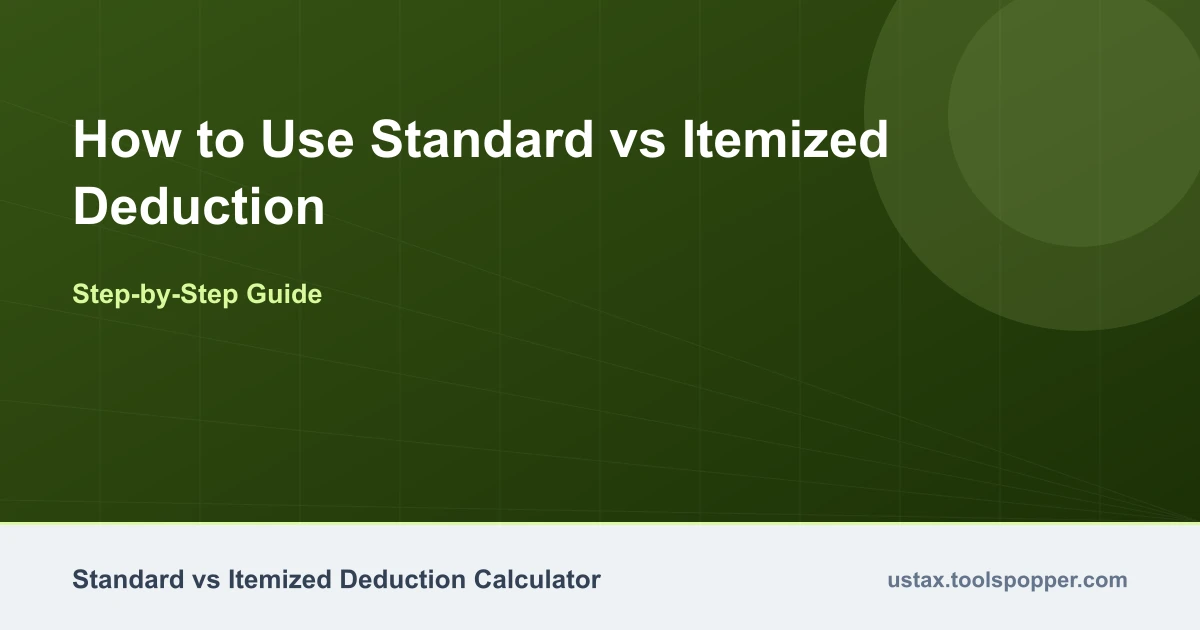 How to Use Standard vs Itemized Deduction

Step-by-Step Guide

Standard vs Itemized Deduction Calculator

ustax.toolspopper.com